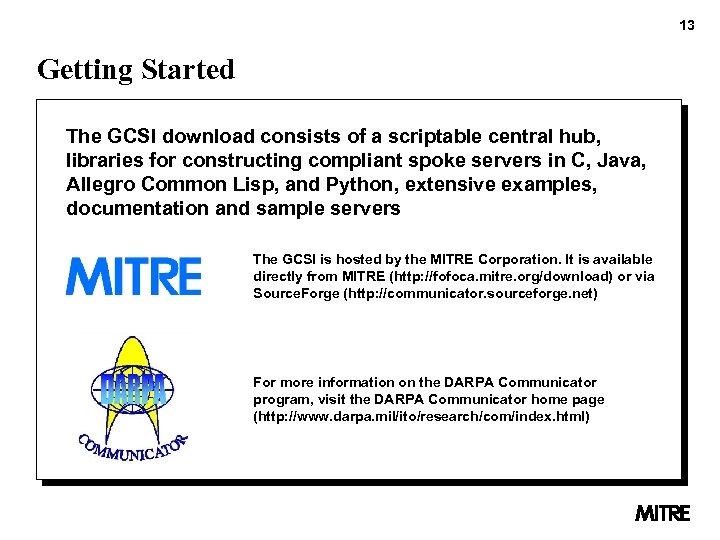 13

Getting Started

The GCSI download consists of a scriptable central hub, libraries for constructing compliant spoke servers in C, Java, Allegro Common Lisp, and Python, extensive examples, documentation and sample servers

MITRE

The GCSI is hosted by the MITRE Corporation. It is available directly from MITRE (http://fofoca.mitre.org/download) or via SourceForge (http://communicator.sourceforge.net)

DARPA
COMMUNICATOR

For more information on the DARPA Communicator program, visit the DARPA Communicator home page (http://www.darpa.mil/ito/research/com/index.html)

MITRE